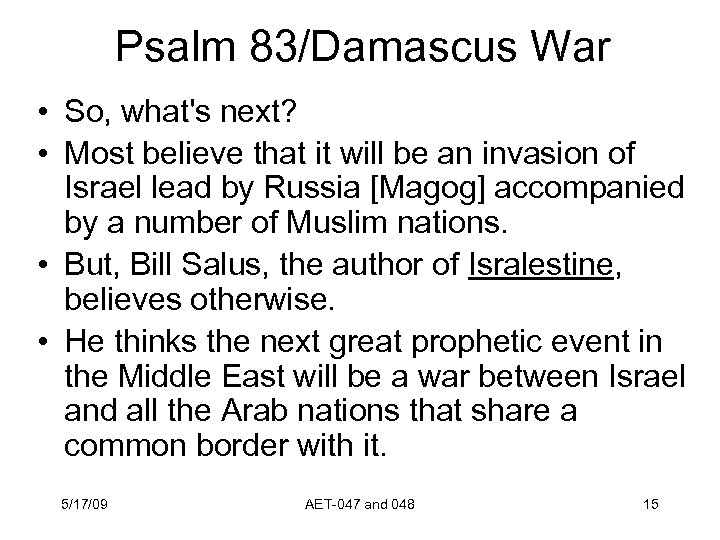 Psalm 83/Damascus War

• So, what's next?
• Most believe that it will be an invasion of Israel lead by Russia [Magog] accompanied by a number of Muslim nations.
• But, Bill Salus, the author of Isralestine, believes otherwise.
• He thinks the next great prophetic event in the Middle East will be a war between Israel and all the Arab nations that share a common border with it.

5/17/09

AET-047 and 048

15